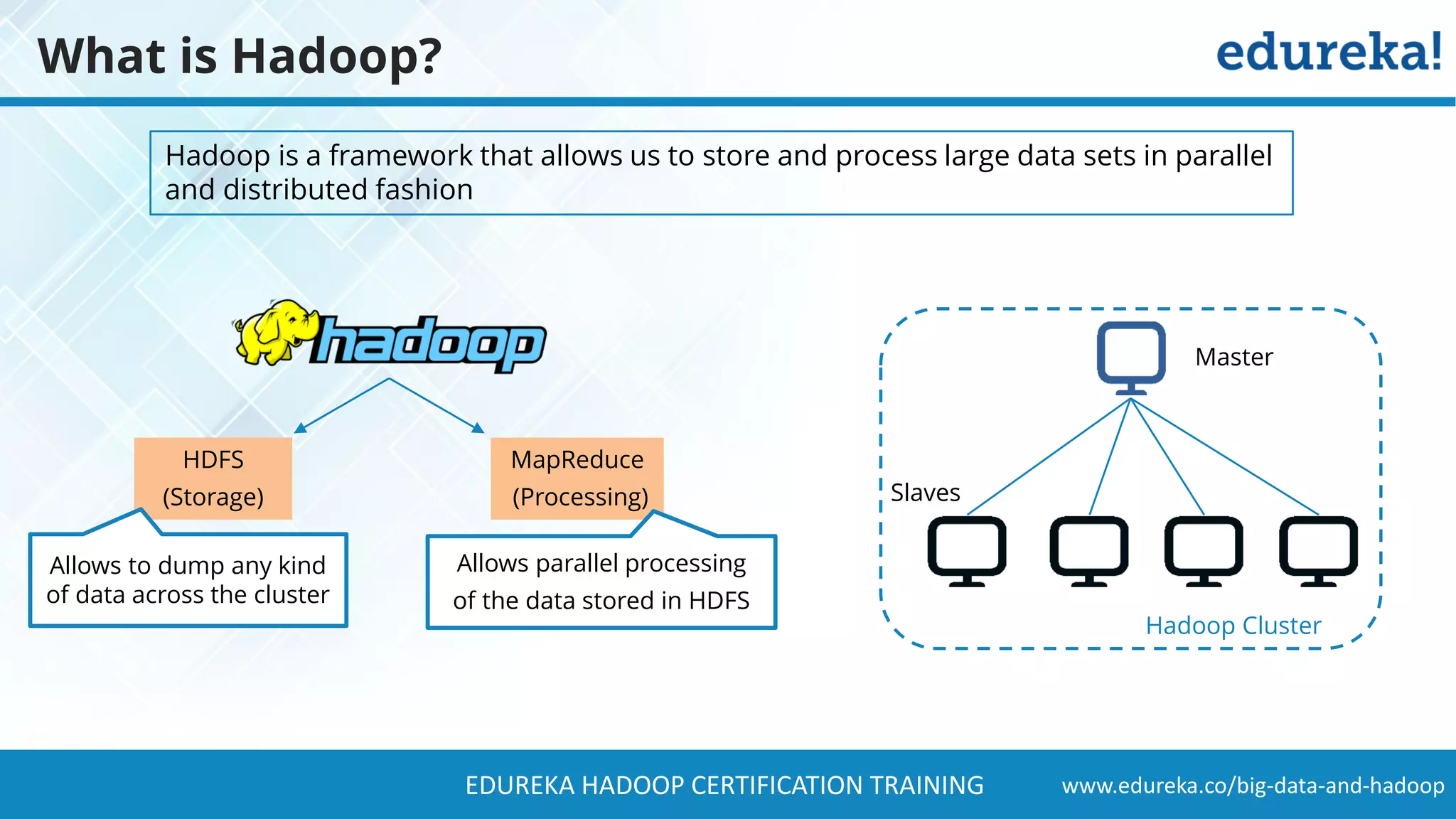 What is Hadoop?

edureka!

Hadoop is a framework that allows us to store and process large data sets in parallel and distributed fashion

hadoop

HDFS
(Storage)

MapReduce
(Processing)

Allows to dump any kind of data across the cluster

Allows parallel processing of the data stored in HDFS

Master

Slaves

Hadoop Cluster

EDUREKA HADOOP CERTIFICATION TRAINING

www.edureka.co/big-data-and-hadoop